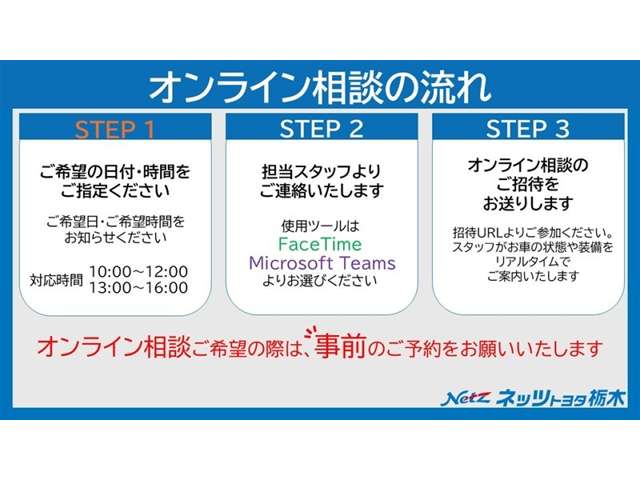 オンライン相談の流れ

STEP 1

ご希望の日付・時間を
ご指定ください

ご希望日・ご希望時間を
お知らせください

対応時間 10:00～12:00
13:00～16:00

STEP 2

担当スタッフより
ご連絡いたします

使用ツールは
FaceTime
Microsoft Teams
よりお選びください

STEP 3

オンライン相談の
ご招待を
お送りします

招待URLよりご参加ください。
スタッフがお車の状態や装備を
リアルタイムで
ご案内いたします

オンライン相談ご希望の際は、事前のご予約をお願いいたします

Netz ネッツトヨタ栃木